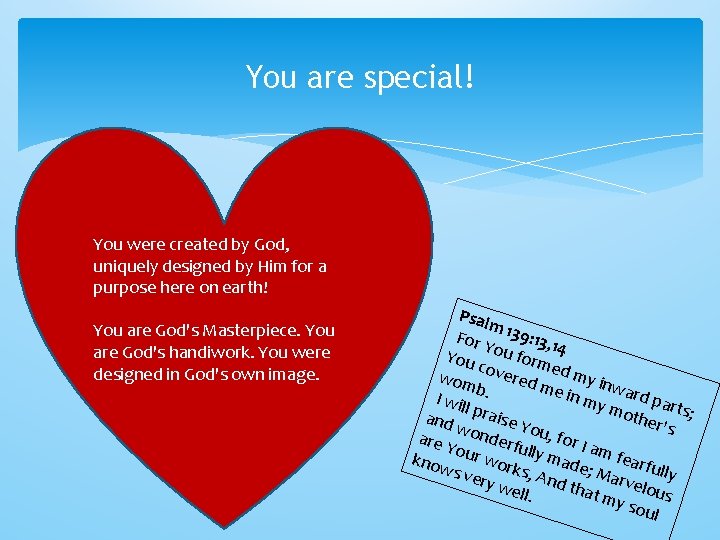 You are special!

You were created by God, uniquely designed by Him for a purpose here on earth!

You are God's Masterpiece. You are God's handiwork. You were designed in God's own image.

Psalm 139:13,14
For You formed my inward parts; You covered me in my mother's womb.
I will praise You, for I am fearfully and wonderfully made; Marvelous are Your works, And that my soul knows very well.